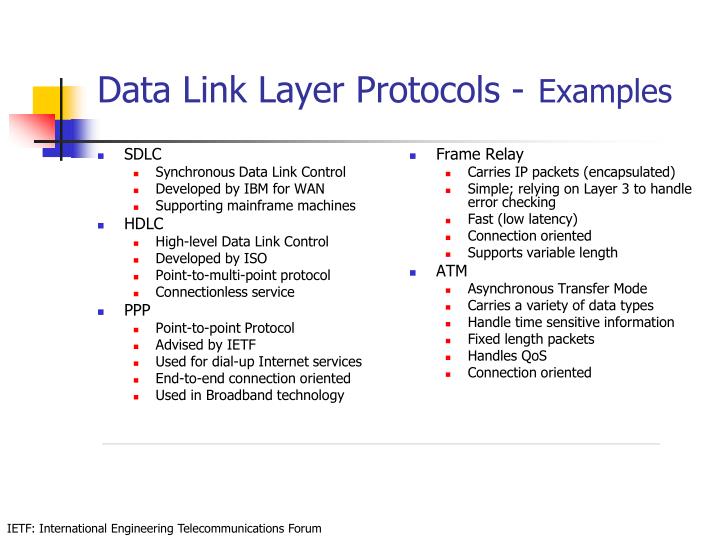 Data Link Layer Protocols - Examples

- SDLC
  - Synchronous Data Link Control
  - Developed by IBM for WAN
  - Supporting mainframe machines
- HDLC
  - High-level Data Link Control
  - Developed by ISO
  - Point-to-multi-point protocol
  - Connectionless service
- PPP
  - Point-to-point Protocol
  - Advised by IETF
  - Used for dial-up Internet services
  - End-to-end connection oriented
  - Used in Broadband technology

- Frame Relay
  - Carries IP packets (encapsulated)
  - Simple; relying on Layer 3 to handle error checking
  - Fast (low latency)
  - Connection oriented
  - Supports variable length
- ATM
  - Asynchronous Transfer Mode
  - Carries a variety of data types
  - Handle time sensitive information
  - Fixed length packets
  - Handles QoS
  - Connection oriented

IETF: International Engineering Telecommunications Forum